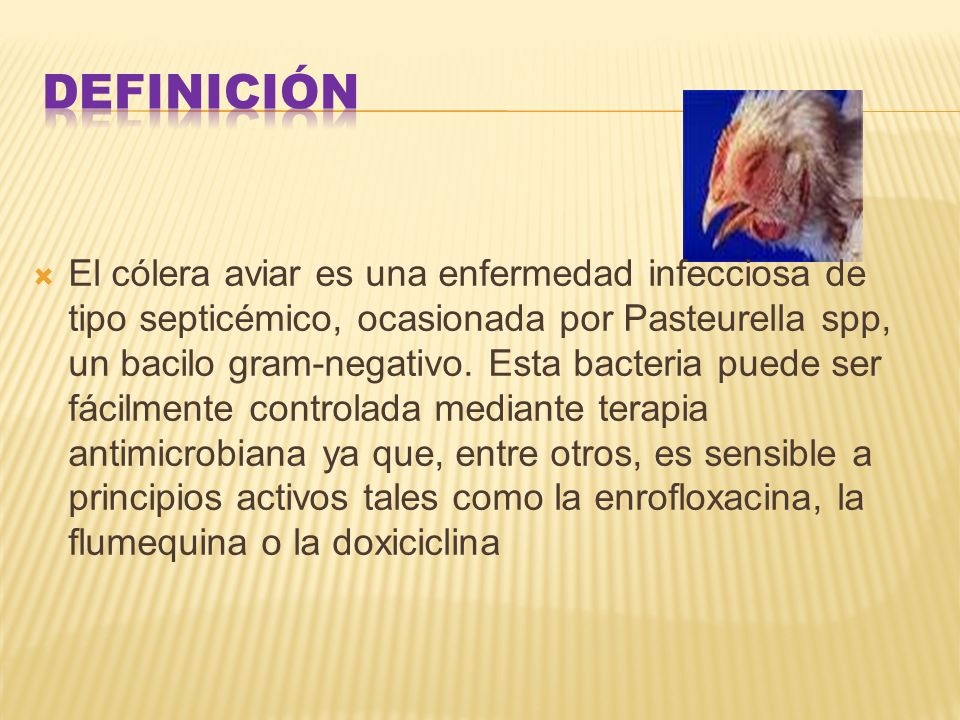 DEFINICIÓN

El cólera aviar es una enfermedad infecciosa de tipo septicémico, ocasionada por Pasteurella spp, un bacilo gram-negativo. Esta bacteria puede ser fácilmente controlada mediante terapia antimicrobiana ya que, entre otros, es sensible a principios activos tales como la enrofloxacina, la flumequina o la doxiciclina